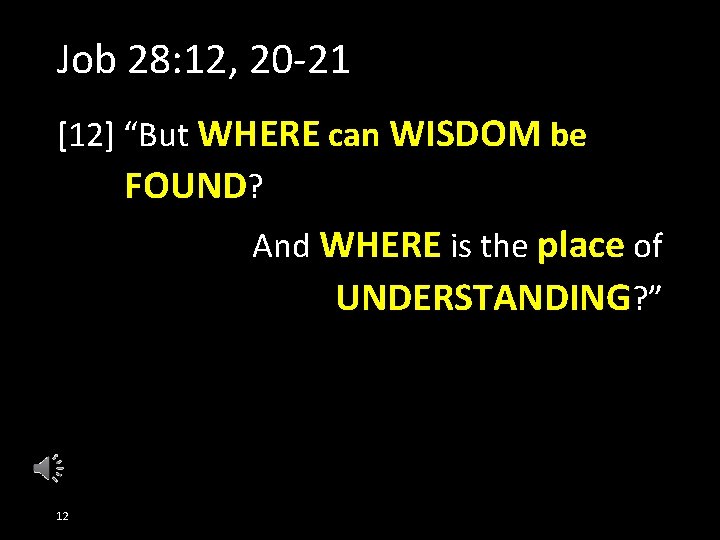 Job 28:12, 20-21

[12] “But WHERE can WISDOM be FOUND?

And WHERE is the place of UNDERSTANDING?”

12